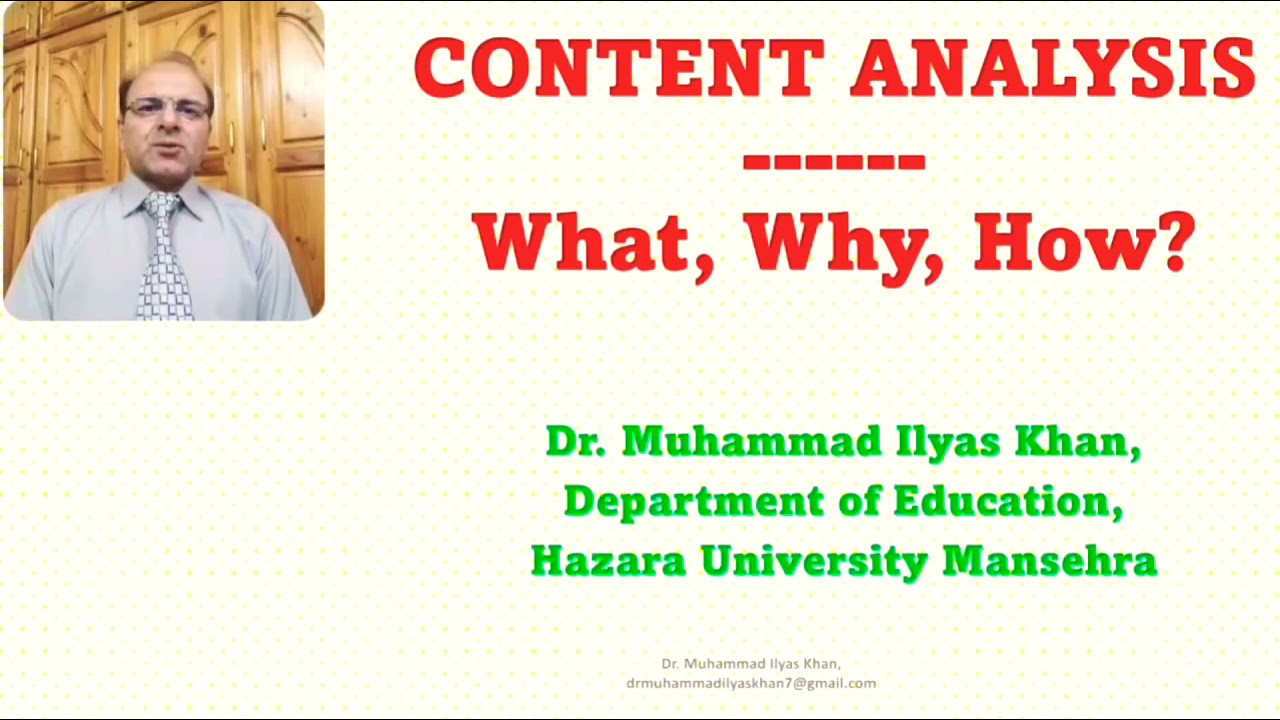 CONTENT ANALYSIS
------
What, Why, How?

Dr. Muhammad Ilyas Khan,
Department of Education,
Hazara University Mansehra

Dr. Muhammad Ilyas Khan,
drmuhammadilyaskhan7@gmail.com